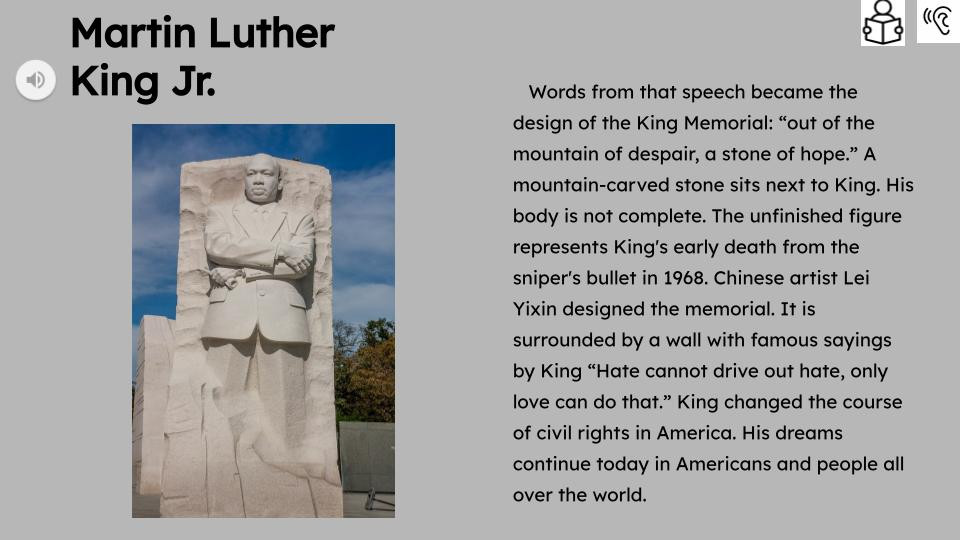 Martin Luther King Jr.

Words from that speech became the design of the King Memorial: “out of the mountain of despair, a stone of hope.” A mountain-carved stone sits next to King. His body is not complete. The unfinished figure represents King's early death from the sniper's bullet in 1968. Chinese artist Lei Yixin designed the memorial. It is surrounded by a wall with famous sayings by King “Hate cannot drive out hate, only love can do that.” King changed the course of civil rights in America. His dreams continue today in Americans and people all over the world.